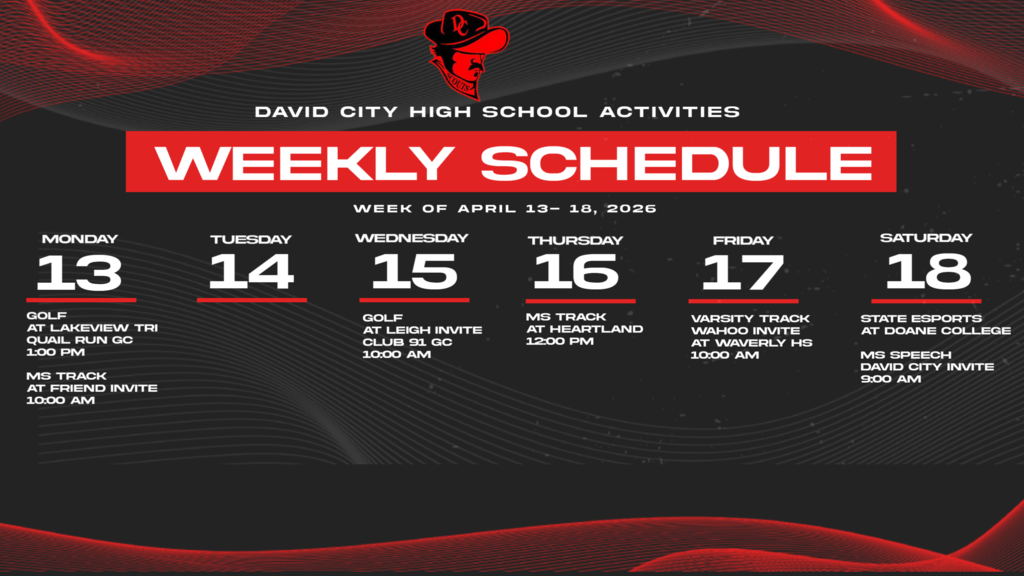 DC

DAVID CITY HIGH SCHOOL ACTIVITIES

WEEKLY SCHEDULE

WEEK OF APRIL 13– 18, 2026

MONDAY
13
GOLF
AT LAKEVIEW TRI
QUAIL RUN GC
1:00 PM

MS TRACK
AT FRIEND INVITE
10:00 AM

TUESDAY
14

WEDNESDAY
15
GOLF
AT LEIGH INVITE
CLUB 91 GC
10:00 AM

THURSDAY
16
MS TRACK
AT HEARTLAND
12:00 PM

FRIDAY
17
VARSITY TRACK
WAHOO INVITE
AT WAVERLY HS
10:00 AM

SATURDAY
18
STATE ESPORTS
AT DOANE COLLEGE

MS SPEECH
DAVID CITY INVITE
9:00 AM